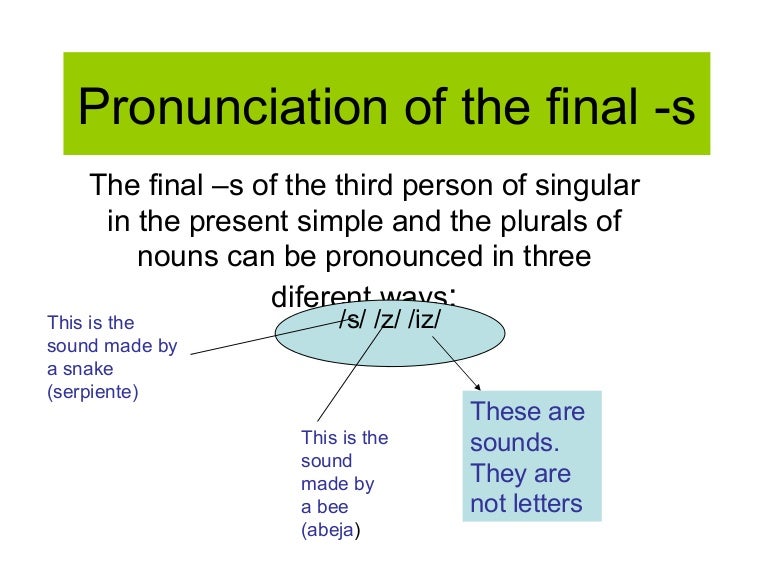 Pronunciation of the final -s

The final –s of the third person of singular in the present simple and the plurals of nouns can be pronounced in three diferent ways:

/s/ /z/ /iz/

This is the sound made by a snake (serpiente)

This is the sound made by a bee (abeja)

These are sounds. They are not letters